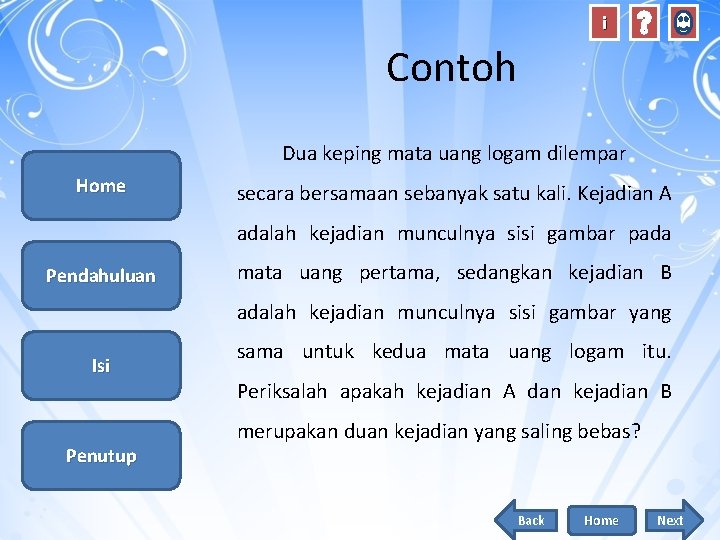 i ?

Contoh

Home

Pendahuluan

Isi

Penutup

Dua keping mata uang logam dilempar secara bersamaan sebanyak satu kali. Kejadian A adalah kejadian munculnya sisi gambar pada mata uang pertama, sedangkan kejadian B adalah kejadian munculnya sisi gambar yang sama untuk kedua mata uang logam itu. Periksalah apakah kejadian A dan kejadian B merupakan duan kejadian yang saling bebas?

Back Home Next